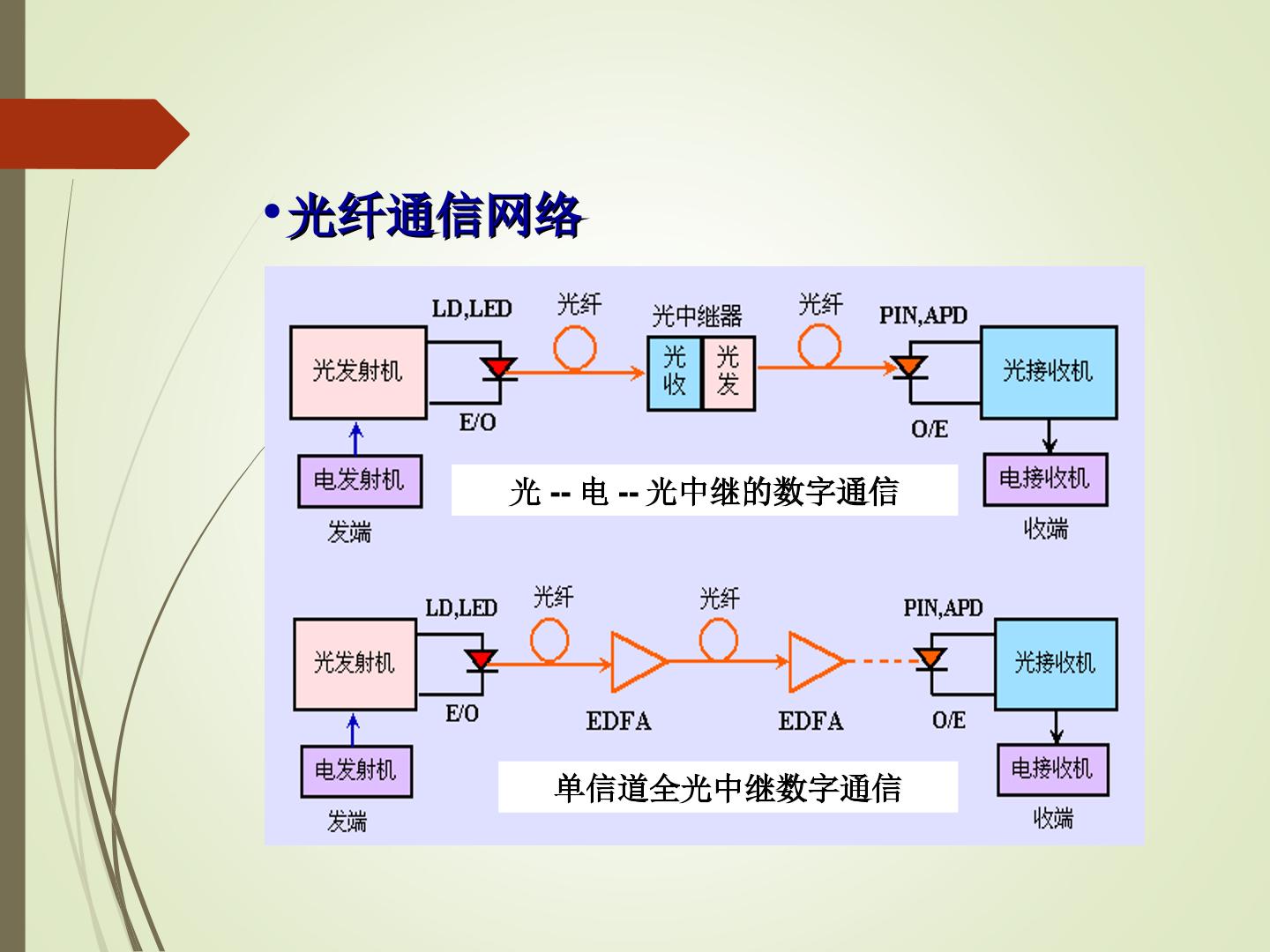 • 光纤通信网络

LD,LED
光纤
光中继器
光纤
PIN,APD
光发射机
光收
光发
光接收机
E/O
O/E
电发射机
光 -- 电 -- 光中继的数字通信
电接收机
发端
收端

LD,LED
光纤
光纤
PIN,APD
光发射机
光接收机
E/O
EDFA
EDFA
O/E
电发射机
单信道全光中继数字通信
电接收机
发端
收端